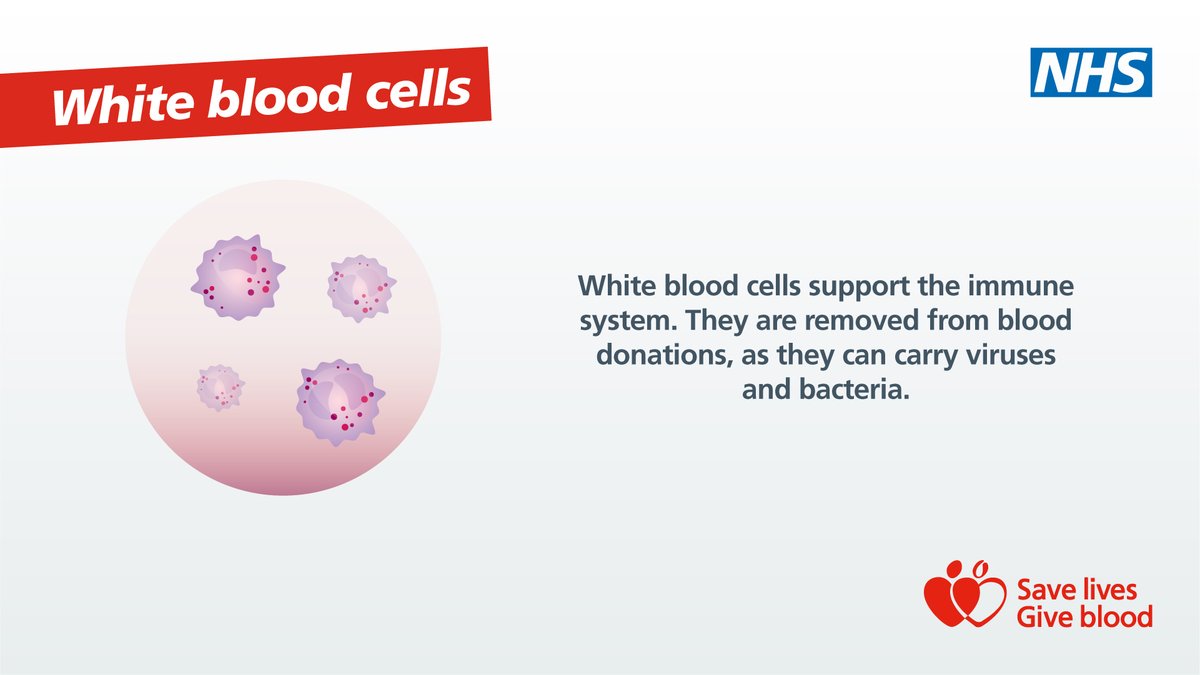 White blood cells

NHS

White blood cells support the immune system. They are removed from blood donations, as they can carry viruses and bacteria.

Save lives
Give blood